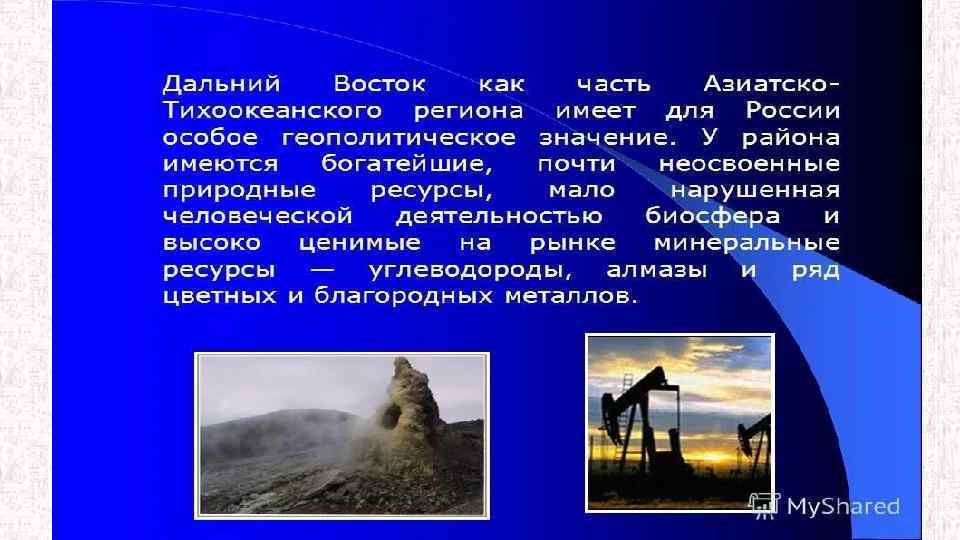 Дальний Восток как часть Азиатско-Тихоокеанского региона имеет для России особое геополитическое значение. У района имеются богатейшие, почти неосвоенные природные ресурсы, мало нарушенная человеческой деятельностью биосфера и высоко ценимые на рынке минеральные ресурсы — углеводороды, алмазы и ряд цветных и благородных металлов.

MyShared